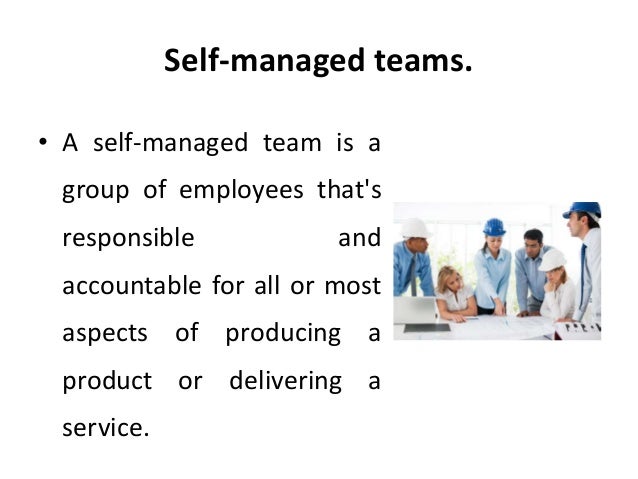 Self-managed teams.

• A self-managed team is a group of employees that's responsible and accountable for all or most aspects of producing a product or delivering a service.